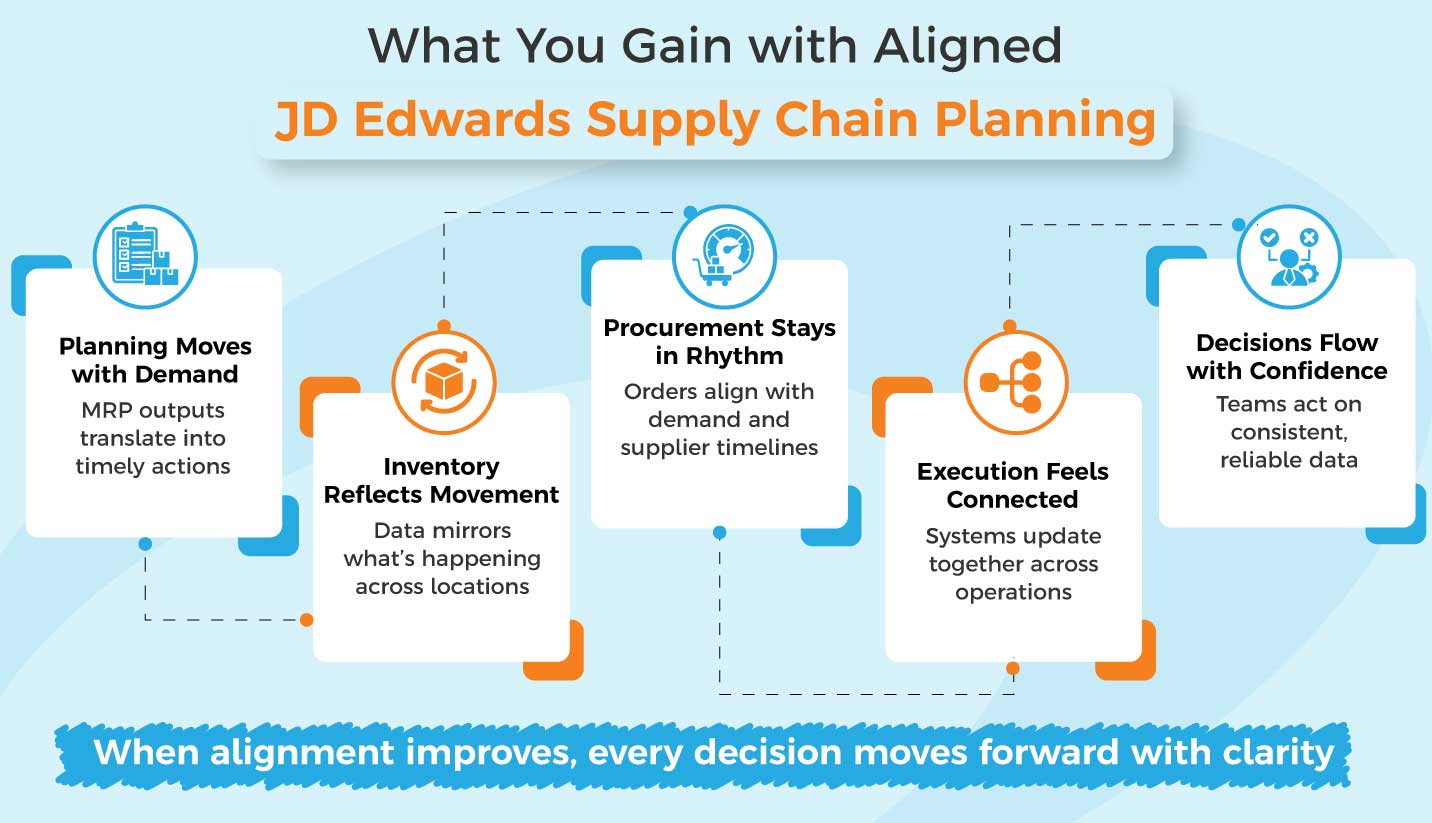 What You Gain with Aligned

JD Edwards Supply Chain Planning

Planning Moves with Demand
MRP outputs translate into timely actions

Inventory Reflects Movement
Data mirrors what's happening across locations

Procurement Stays in Rhythm
Orders align with demand and supplier timelines

Execution Feels Connected
Systems update together across operations

Decisions Flow with Confidence
Teams act on consistent, reliable data

When alignment improves, every decision moves forward with clarity